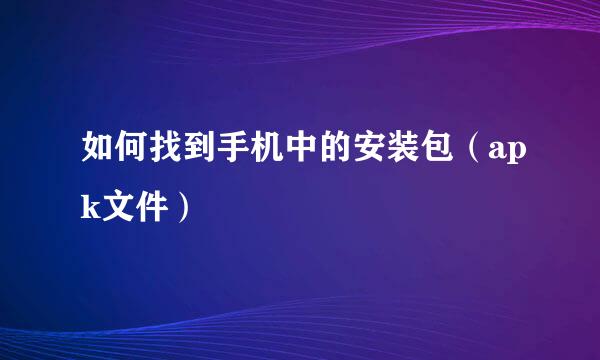 如何找到手机中的安装包（apk文件）